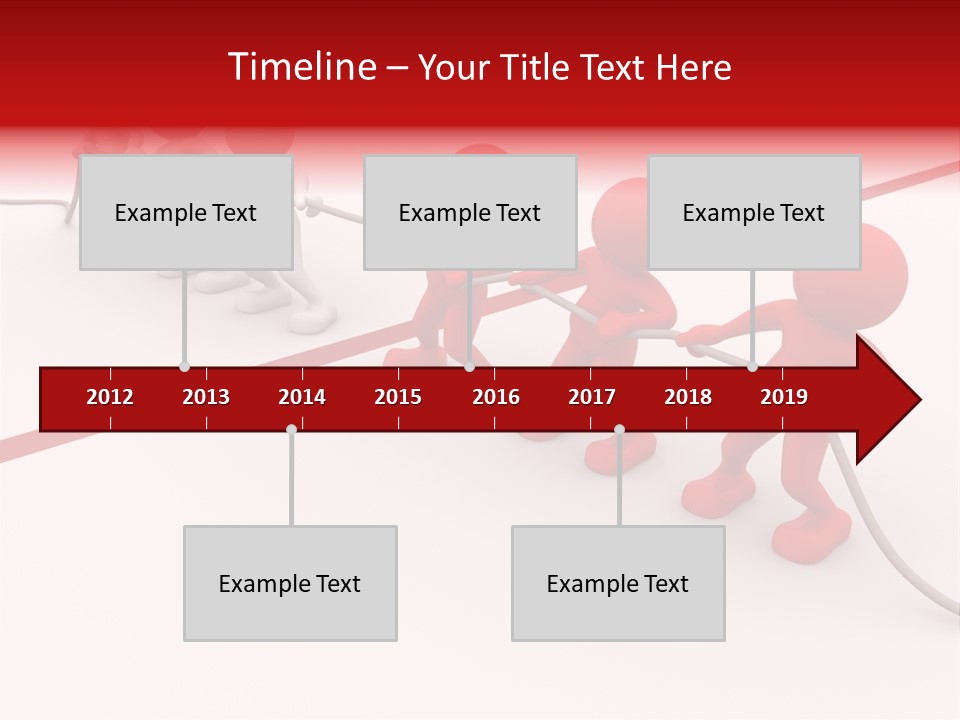 Timeline – Your Title Text Here

Example Text

Example Text

Example Text

2012 2013 2014 2015 2016 2017 2018 2019

Example Text

Example Text